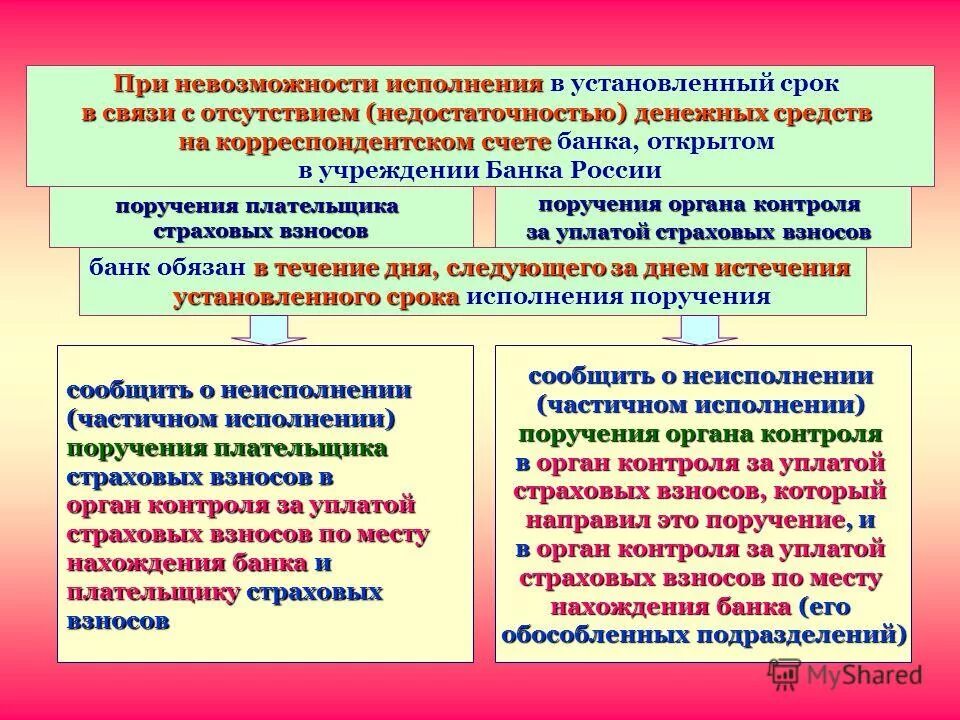 При невозможности исполнения в установленный срок в связи с отсутствием (недостаточностью) денежных средств на корреспондентском счете банка, открытом в учреждении Банка России

поручения плательщика страховых взносов

поручения органа контроля за уплатой страховых взносов

банк обязан в течение дня, следующего за днем истечения установленного срока исполнения поручения

сообщить о неисполнении (частичном исполнении) поручения плательщика страховых взносов в орган контроля за уплатой страховых взносов по месту нахождения банка и плательщику страховых взносов

сообщить о неисполнении (частичном исполнении) поручения органа контроля в орган контроля за уплатой страховых взносов, который направил это поручение, и в орган контроля за уплатой страховых взносов по месту нахождения банка (его обособленных подразделений)

MyShared